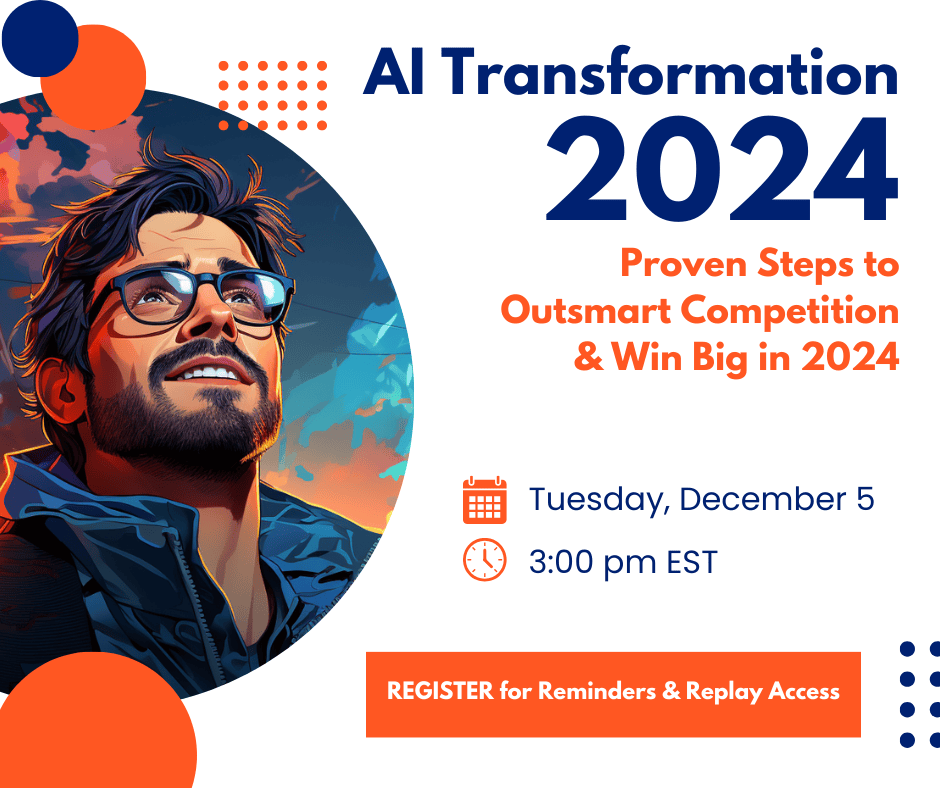 AI Transformation 2024

Proven Steps to Outsmart Competition & Win Big in 2024

Tuesday, December 5

3:00 pm EST

REGISTER for Reminders & Replay Access